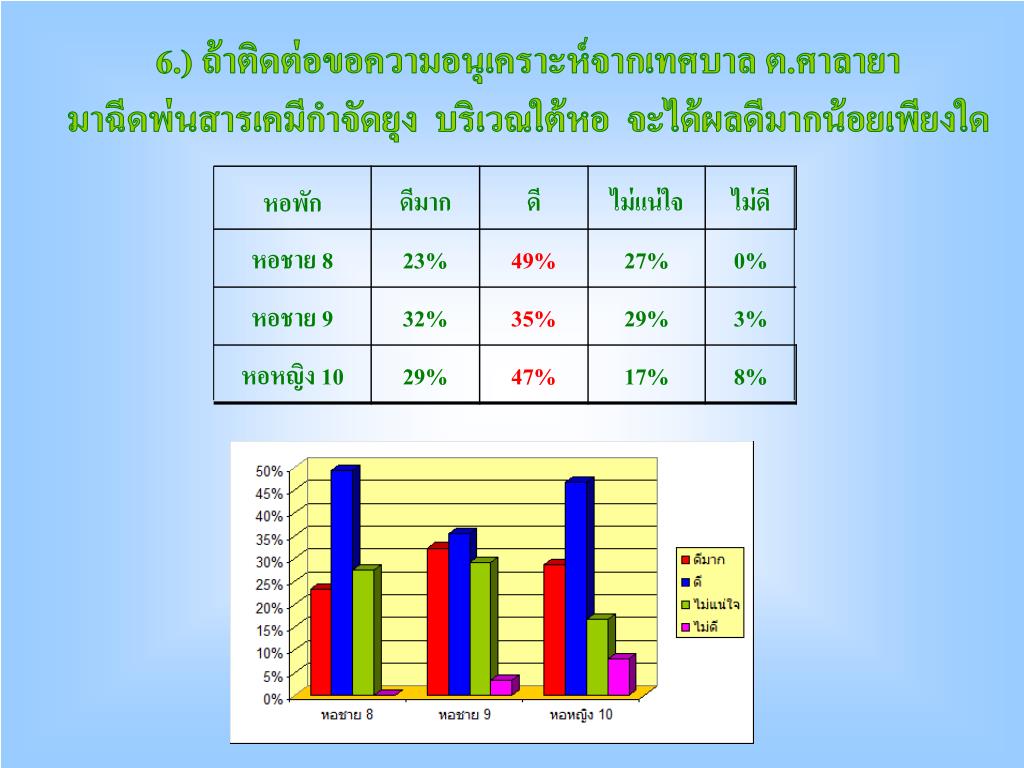 6.) ถ้าติดต่อขอความอนุเคราะห์จากเทศบาล ต.ศาลายา มาฉีดพ่นสารเคมีกำจัดยุง บริเวณใต้หอ จะได้ผลดีมากน้อยเพียงใด

| หอพัก | ดีมาก | ดี | ไม่แน่ใจ | ไม่ดี |
|---|---|---|---|---|
| หอชาย 8 | 23% | 49% | 27% | 0% |
| หอชาย 9 | 32% | 35% | 29% | 3% |
| หอหญิง 10 | 29% | 47% | 17% | 8% |

50%
45%
40%
35%
30%
25%
20%
15%
10%
5%
0%
หอชาย 8
หอชาย 9
หอหญิง 10
ดีมาก
ดี
ไม่แน่ใจ
ไม่ดี